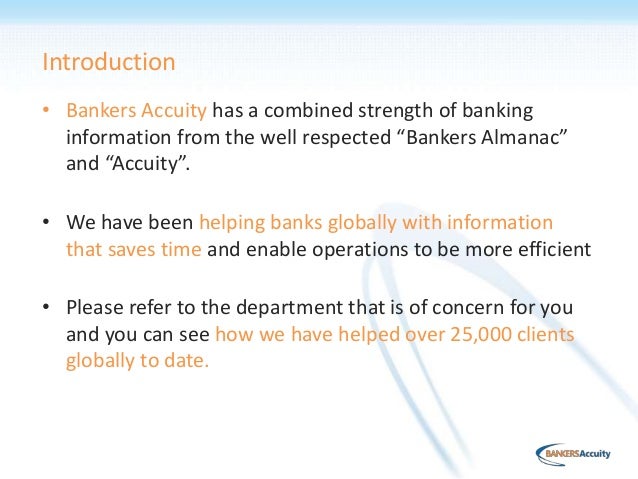 Introduction

• Bankers Accuity has a combined strength of banking information from the well respected “Bankers Almanac” and “Accuity”.

• We have been helping banks globally with information that saves time and enable operations to be more efficient

• Please refer to the department that is of concern for you and you can see how we have helped over 25,000 clients globally to date.

BANKERSAccuity